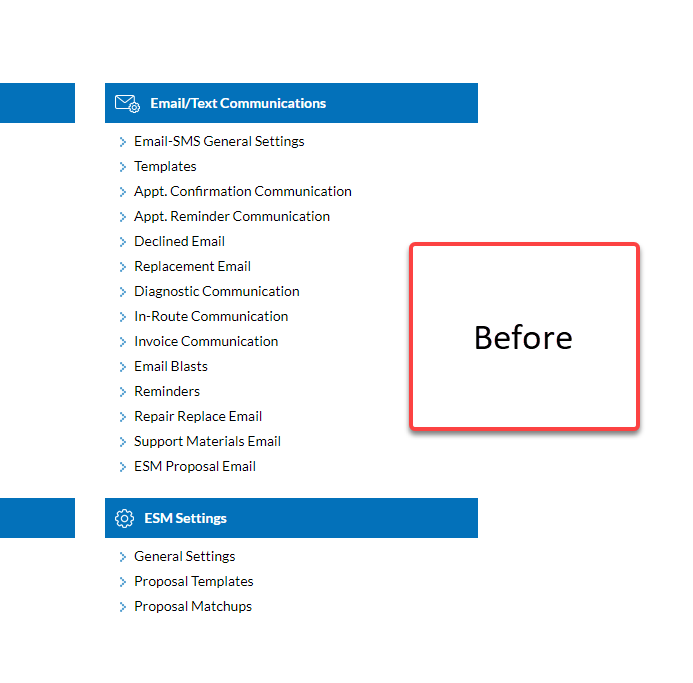 Email/Text Communications

Email-SMS General Settings
Templates
Appt. Confirmation Communication
Appt. Reminder Communication
Declined Email
Replacement Email
Diagnostic Communication
In-Route Communication
Invoice Communication
Email Blasts
Reminders
Repair Replace Email
Support Materials Email
ESM Proposal Email

Before

ESM Settings

General Settings
Proposal Templates
Proposal Matchups